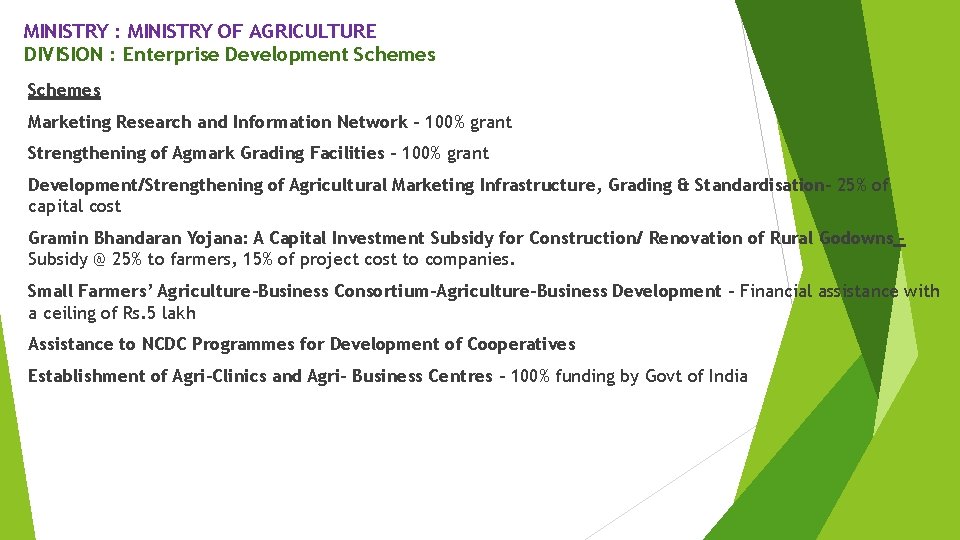 MINISTRY : MINISTRY OF AGRICULTURE
DIVISION : Enterprise Development Schemes

Schemes

Marketing Research and Information Network – 100% grant

Strengthening of Agmark Grading Facilities – 100% grant

Development/Strengthening of Agricultural Marketing Infrastructure, Grading & Standardisation– 25% of capital cost

Gramin Bhandaran Yojana: A Capital Investment Subsidy for Construction/ Renovation of Rural Godowns – Subsidy @ 25% to farmers, 15% of project cost to companies.

Small Farmers' Agriculture-Business Consortium-Agriculture-Business Development – Financial assistance with a ceiling of Rs.5 lakh

Assistance to NCDC Programmes for Development of Cooperatives

Establishment of Agri-Clinics and Agri- Business Centres – 100% funding by Govt of India